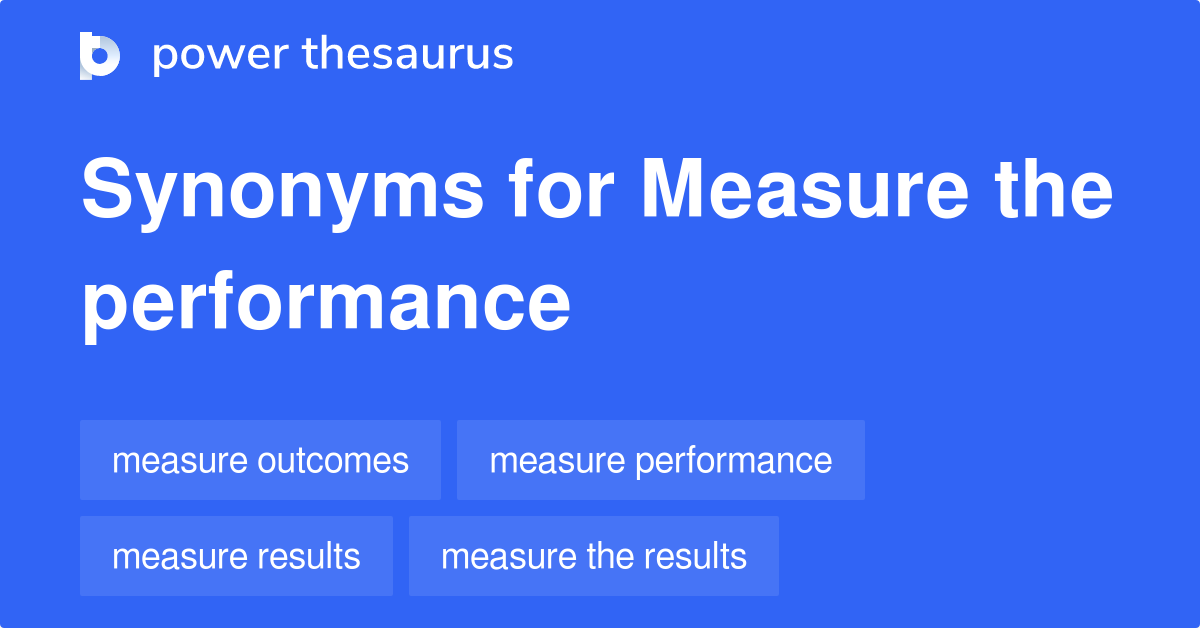 power thesaurus

Synonyms for Measure the performance

measure outcomes
measure performance
measure results
measure the results